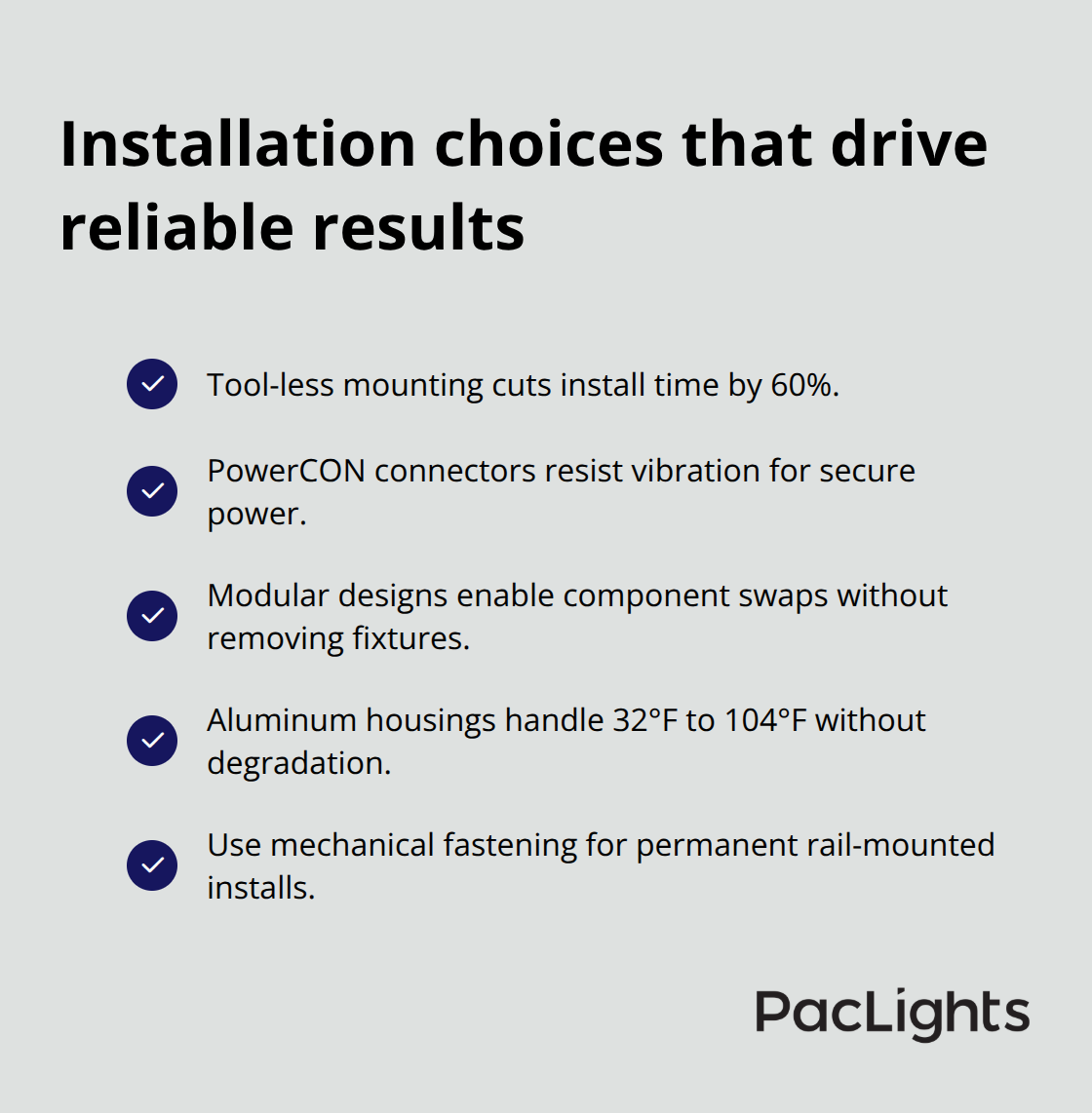 Installation choices that drive reliable results

Tool-less mounting cuts install time by 60%.

PowerCON connectors resist vibration for secure power.

Modular designs enable component swaps without removing fixtures.

Aluminum housings handle 32°F to 104°F without degradation.

Use mechanical fastening for permanent rail-mounted installs.

PacLights